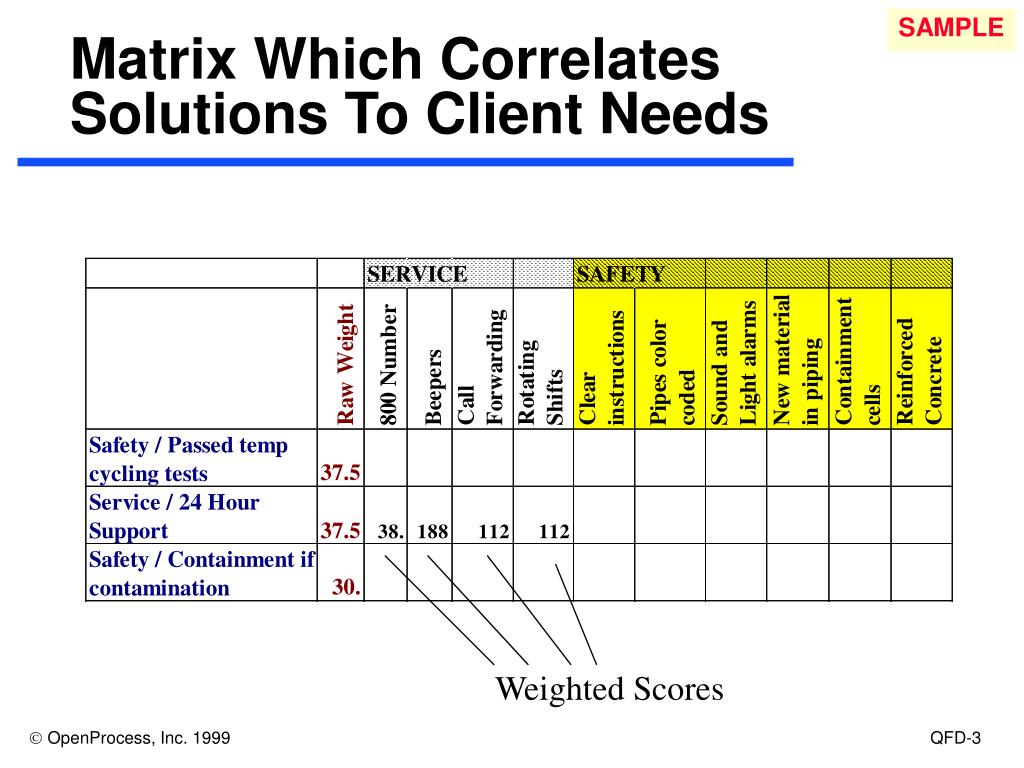 SAMPLE

Matrix Which Correlates Solutions To Client Needs

| | | SERVICE | | | | SAFETY | | | | | |
|---|---|---|---|---|---|---|---|---|---|---|---|
| | Raw Weight | 800 Number | Beepers | Call Forwarding | Rotating Shifts | Clear instructions | Pipes color coded | Sound and Light alarms | New material in piping | Containment cells | Reinforced Concrete |
| Safety / Passed temp cycling tests | 37.5 | | | | | | | | | | |
| Service / 24 Hour Support | 37.5 | 38. | 188 | 112 | 112 | | | | | | |
| Safety / Containment if contamination | 30. | | | | | | | | | | |

Weighted Scores

© OpenProcess, Inc. 1999

QFD-3